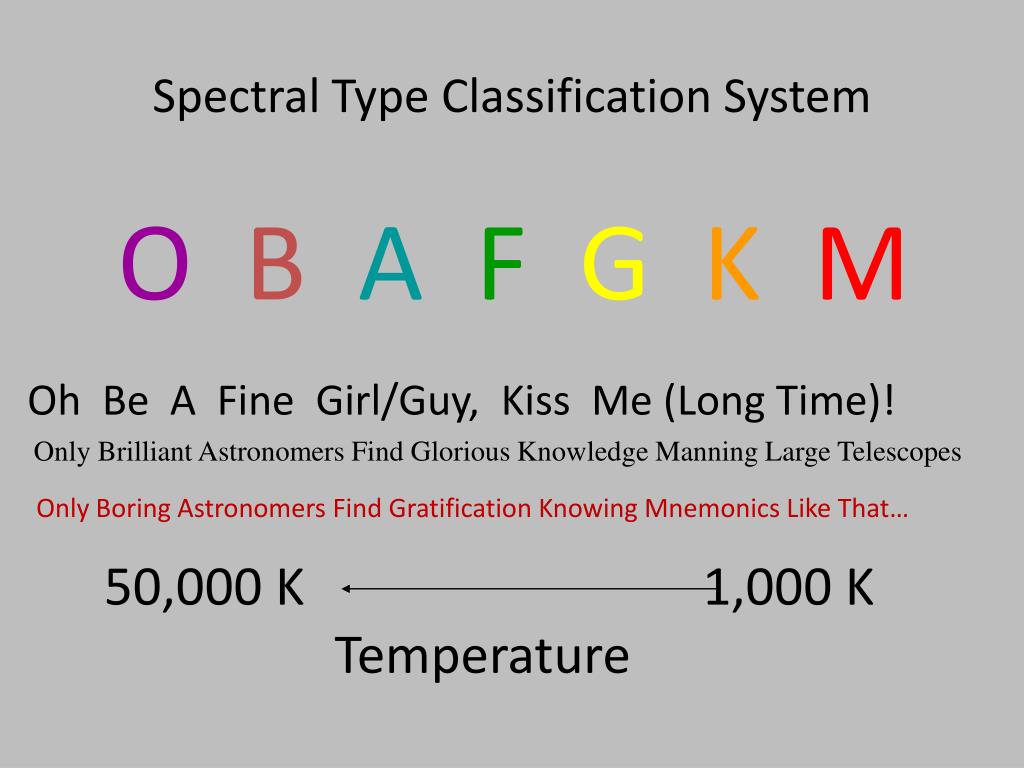 Spectral Type Classification System

O B A F G K M

Oh Be A Fine Girl/Guy, Kiss Me (Long Time)!

Only Brilliant Astronomers Find Glorious Knowledge Manning Large Telescopes

Only Boring Astronomers Find Gratification Knowing Mnemonics Like That…

50,000 K 1,000 K

Temperature